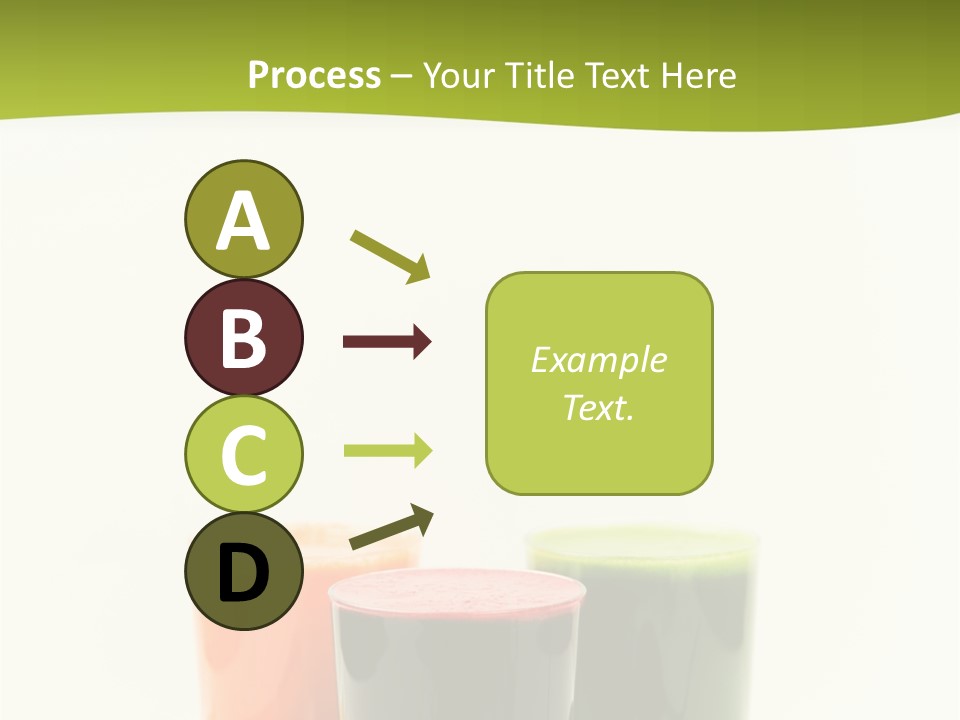 Process – Your Title Text Here

A

B

C

D

Example Text.